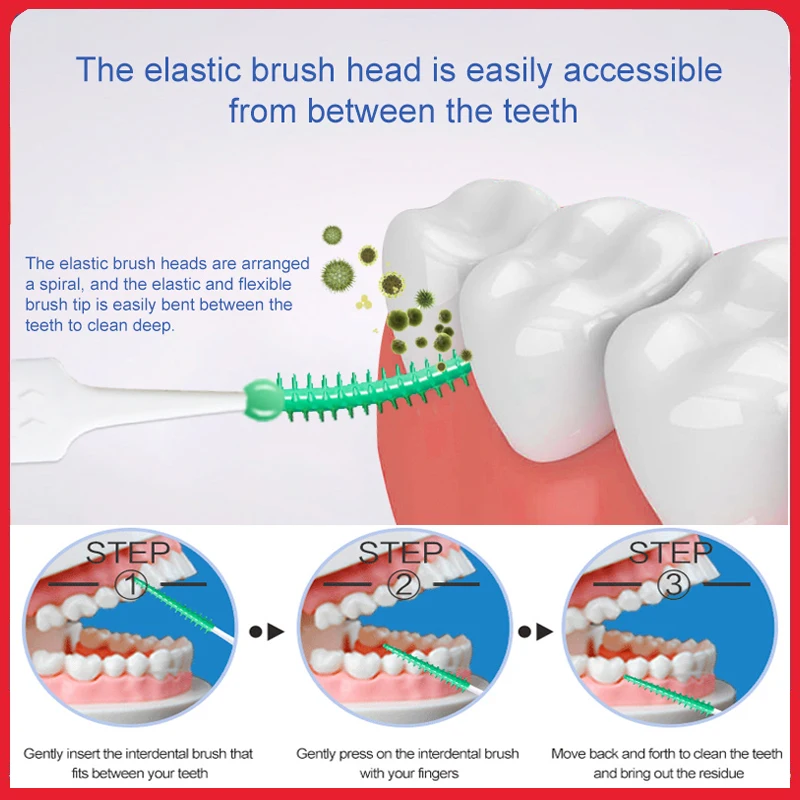 The elastic brush head is easily accessible from between the teeth

The elastic brush heads are arranged a spiral, and the elastic and flexible brush tip is easily bent between the teeth to clean deep.

STEP ①

Gently insert the interdental brush that fits between your teeth

STEP ②

Gently press on the interdental brush with your fingers

STEP ③

Move back and forth to clean the teeth and bring out the residue